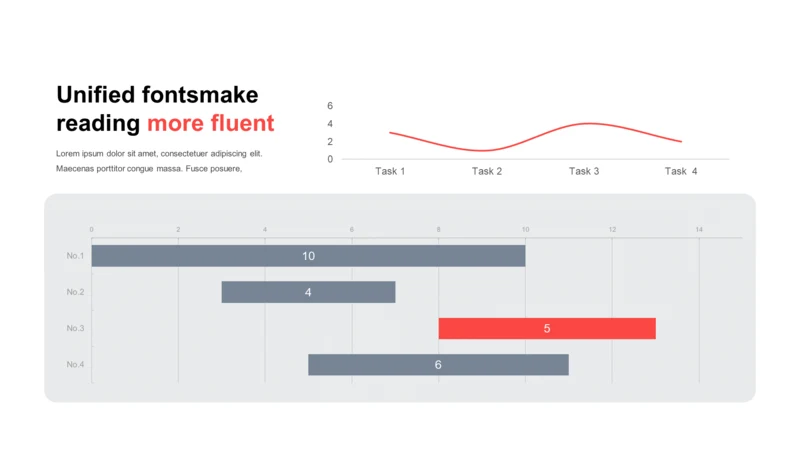 Unified fontsmake reading more fluent

Lorem ipsum dolor sit amet, consectetuer adipiscing elit. Maecenas porttitor congue massa. Fusce posuere,

6
4
2
0
Task 1
Task 2
Task 3
Task 4

0
2
4
6
8
10
12
14
No.1
10
No.2
4
No.3
5
No.4
6